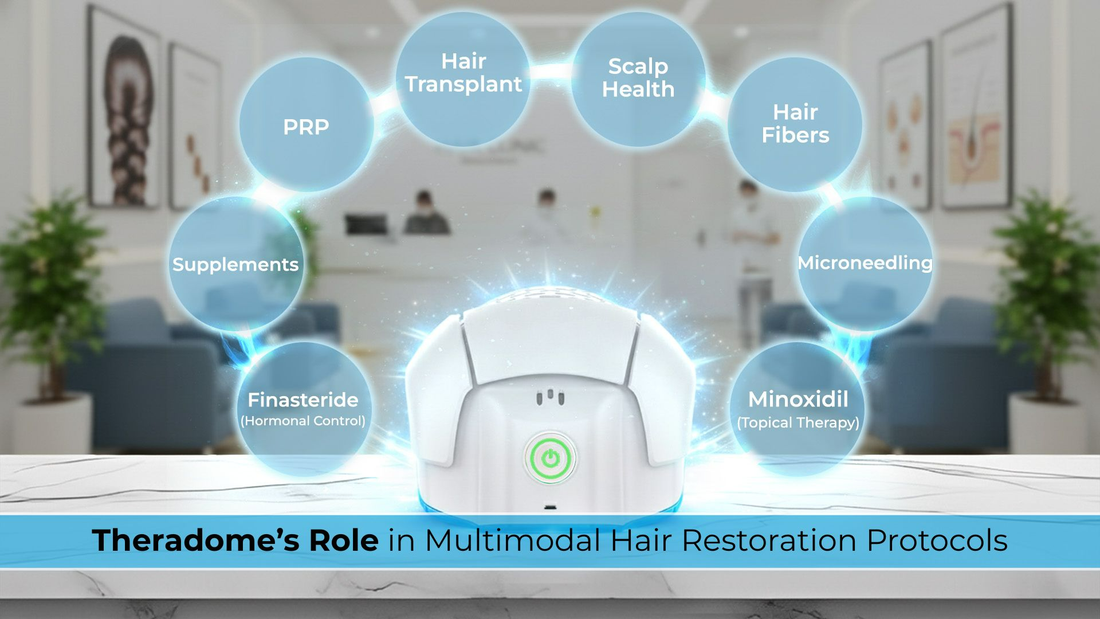 Finasteride
(Hormonal Control)

Supplements

PRP

Hair Transplant

Scalp Health

Hair Fibers

Microneedling

Minoxidil
(Topical Therapy)

Theradome's Role in Multimodal Hair Restoration Protocols